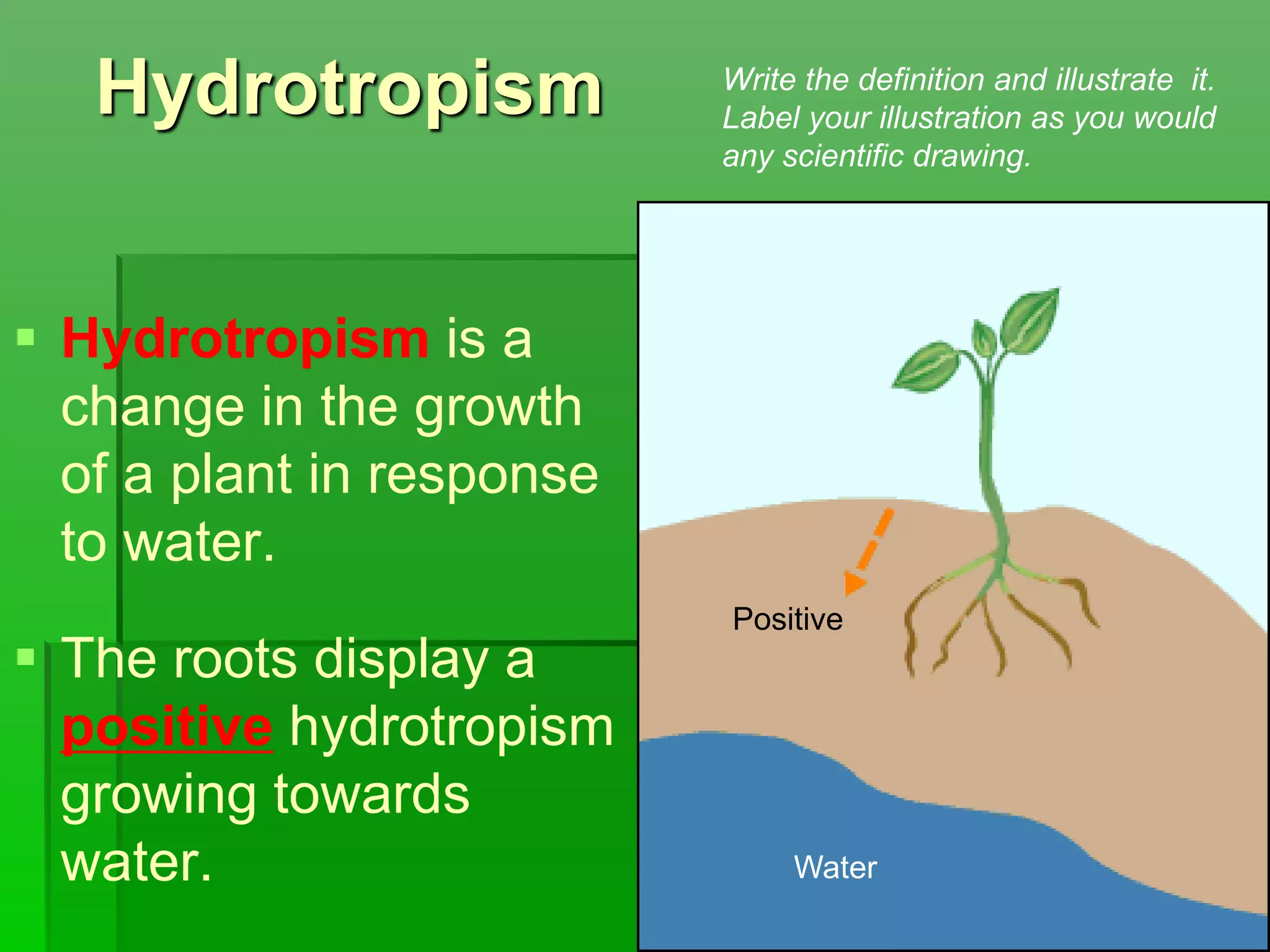 Hydrotropism

Write the definition and illustrate it. Label your illustration as you would any scientific drawing.

▪ Hydrotropism is a change in the growth of a plant in response to water.

▪ The roots display a positive hydrotropism growing towards water.

Positive

Water